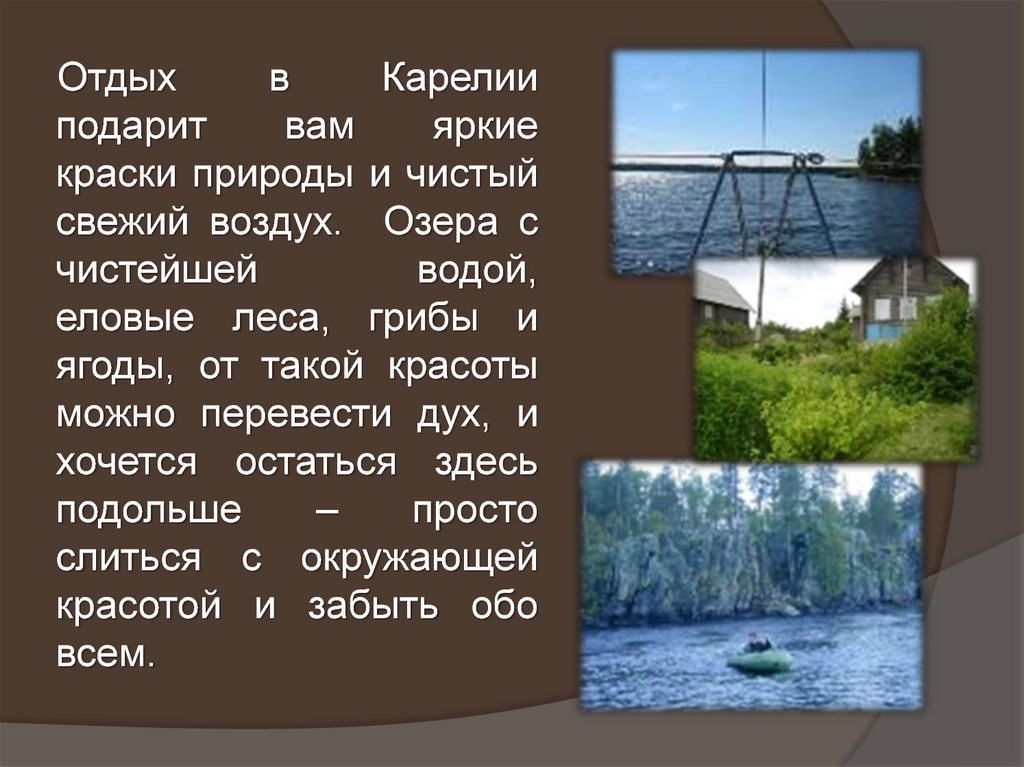 Отдых в Карелии подарит вам яркие краски природы и чистый свежий воздух. Озера с чистейшей водой, еловые леса, грибы и ягоды, от такой красоты можно перевести дух, и хочется остаться здесь подольше – просто слиться с окружающей красотой и забыть обо всем.